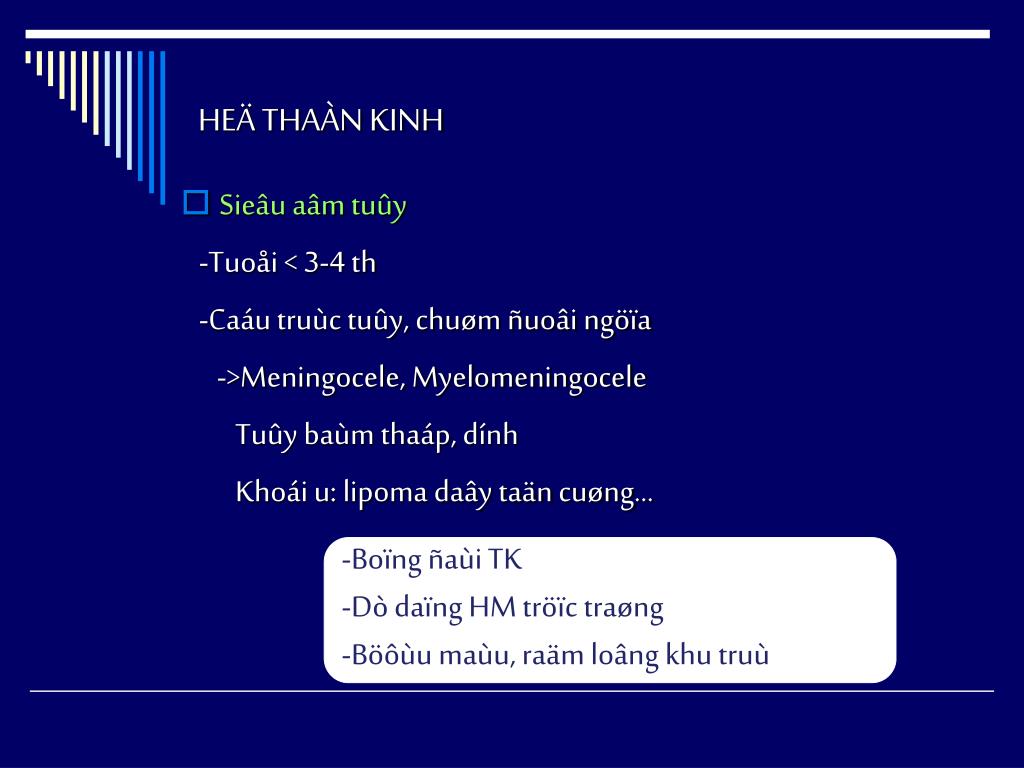 HEÄ THAÀN KINH

Sieâu aâm tuûy

-Tuoåi < 3-4 th

-Caáu truùc tuûy, chuøm ñuoâi ngöïa

->Meningocele, Myelomeningocele

Tuûy baùm thaáp, dính

Khoái u: lipoma daây taän cuøng…

-Boïng ñaùi TK

-Dò daïng HM tröïc traøng

-Böôùu maùu, raäm loâng khu truù